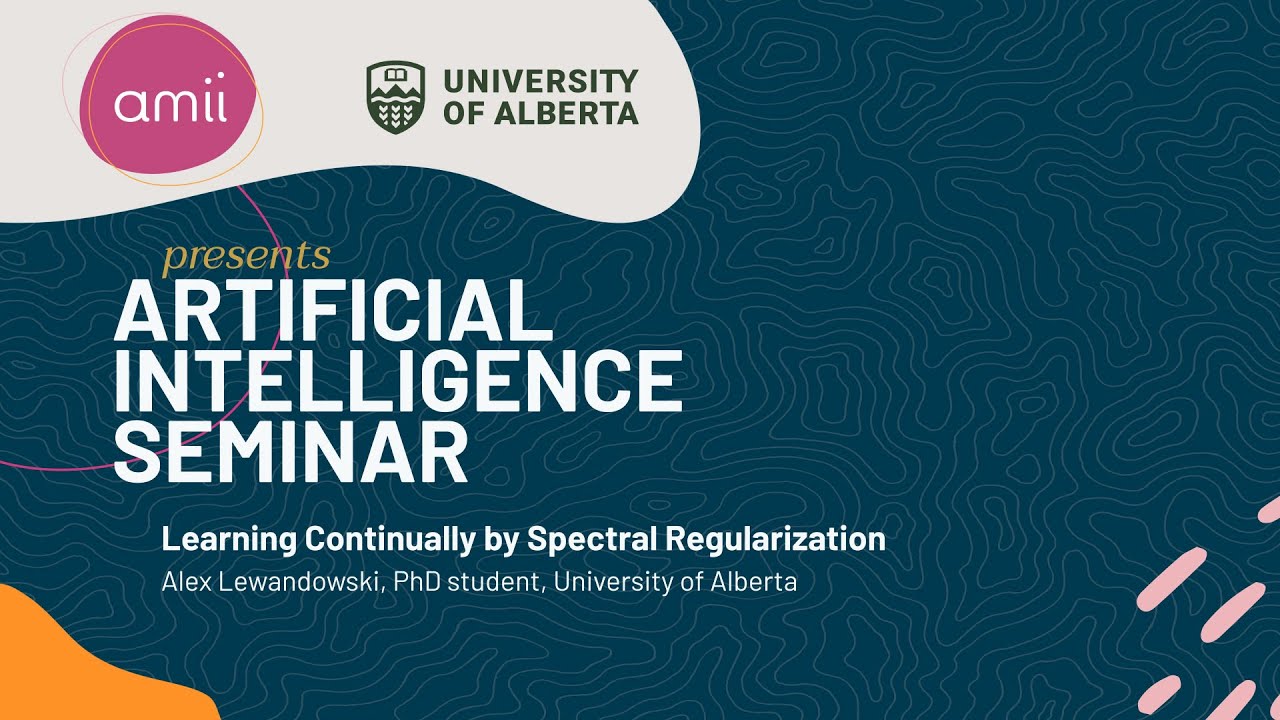 amii

UNIVERSITY OF ALBERTA

presents
ARTIFICIAL INTELLIGENCE SEMINAR

Learning Continually by Spectral Regularization
Alex Lewandowski, PhD student, University of Alberta